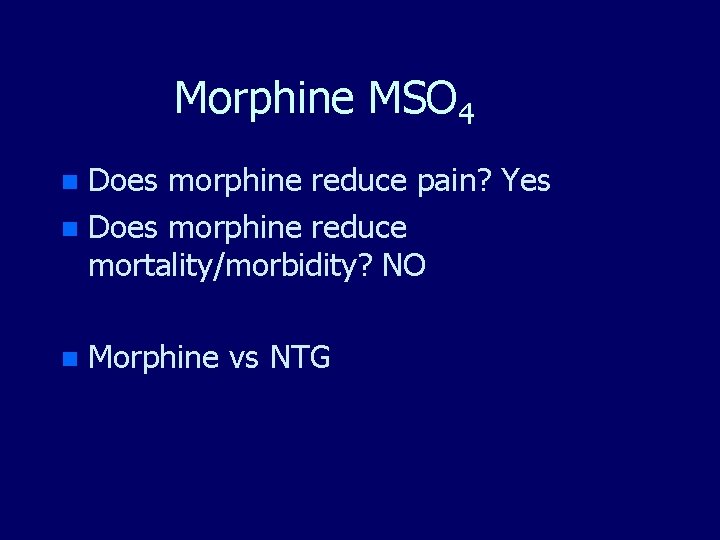 Morphine $MSO_4$

- Does morphine reduce pain? Yes
- Does morphine reduce mortality/morbidity? NO

- Morphine vs NTG